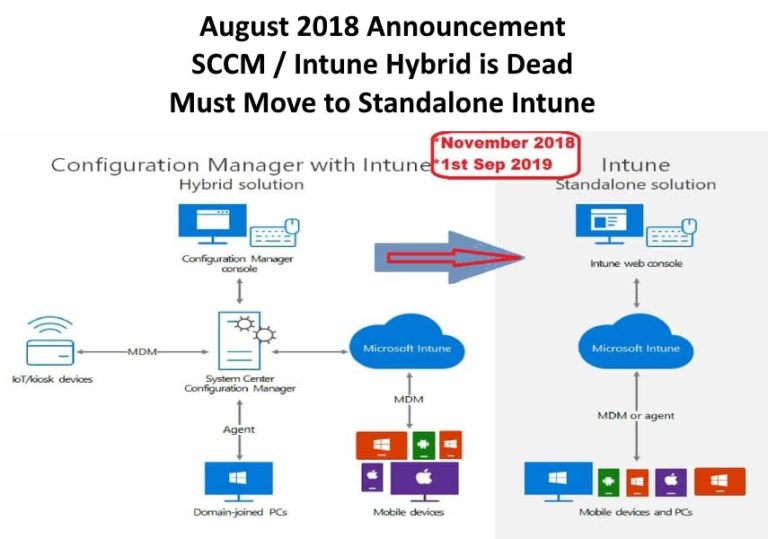 August 2018 Announcement
SCCM / Intune Hybrid is Dead
Must Move to Standalone Intune

*November 2018
*1st Sep 2019

Configuration Manager with Intune
Hybrid solution

Configuration Manager console

IoT/kiosk devices

MDM

System Center Configuration Manager

Microsoft Intune

MDM

Agent

Domain-joined PCs

Mobile devices

Intune
Standalone solution

Intune web console

Microsoft Intune

MDM or agent

Mobile devices and PCs